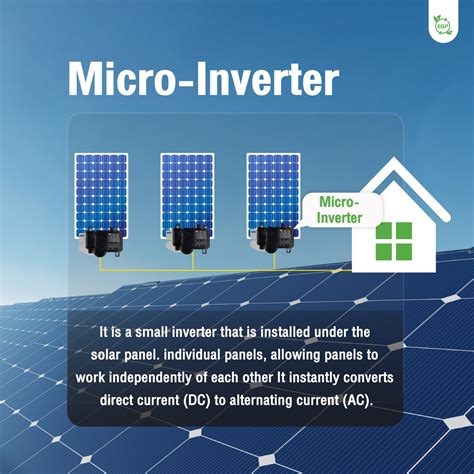 EGP

Micro-Inverter

Micro-Inverter

It is a small inverter that is installed under the solar panel. individual panels, allowing panels to work independently of each other It instantly converts direct current (DC) to alternating current (AC).